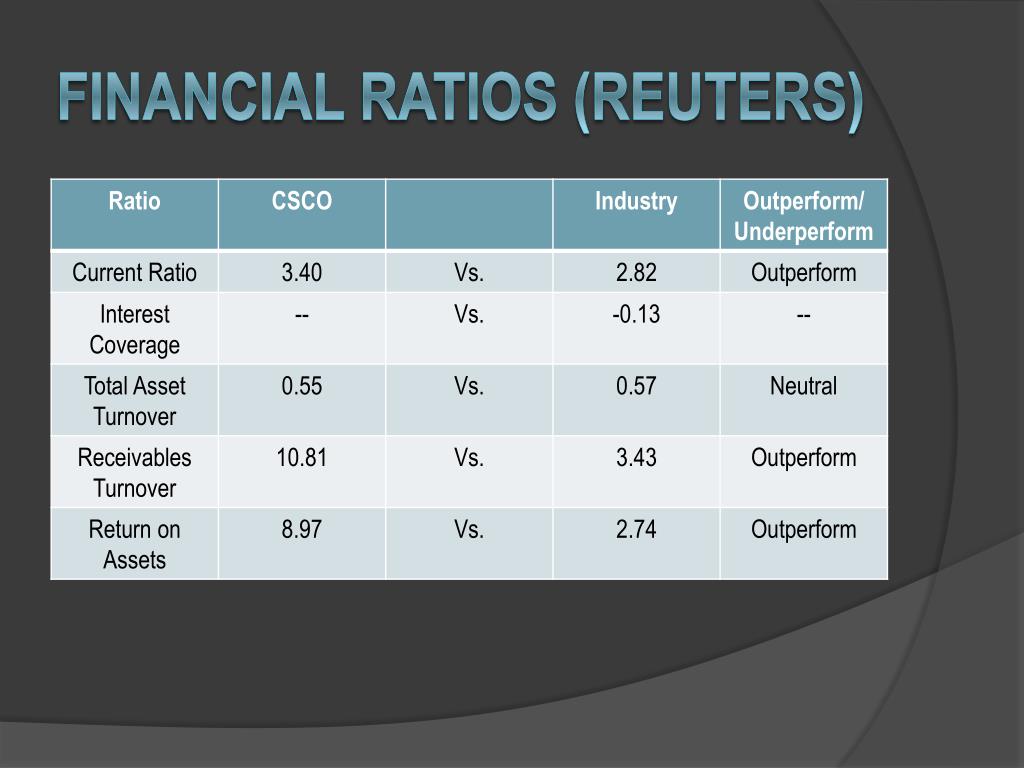 FINANCIAL RATIOS (REUTERS)

| Ratio | CSCO | | Industry | Outperform/ Underperform |
|---|---|---|---|---|
| Current Ratio | 3.40 | Vs. | 2.82 | Outperform |
| Interest Coverage | -- | Vs. | -0.13 | -- |
| Total Asset Turnover | 0.55 | Vs. | 0.57 | Neutral |
| Receivables Turnover | 10.81 | Vs. | 3.43 | Outperform |
| Return on Assets | 8.97 | Vs. | 2.74 | Outperform |